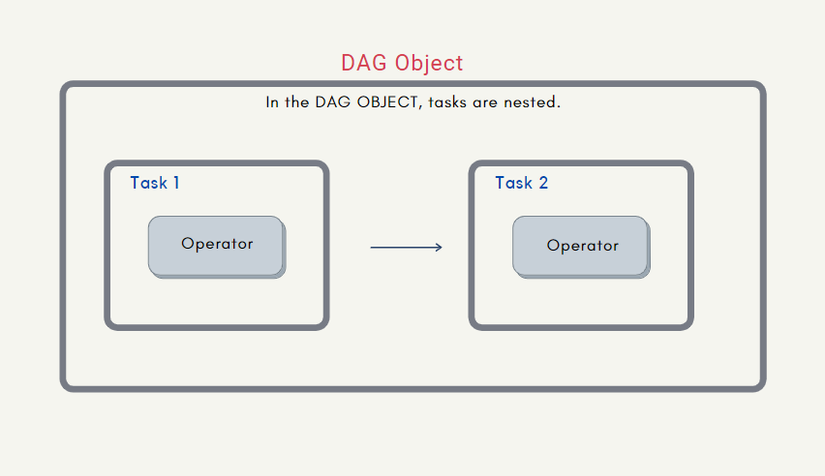 DAG Object

In the DAG OBJECT, tasks are nested.

Task 1

Operator

Task 2

Operator